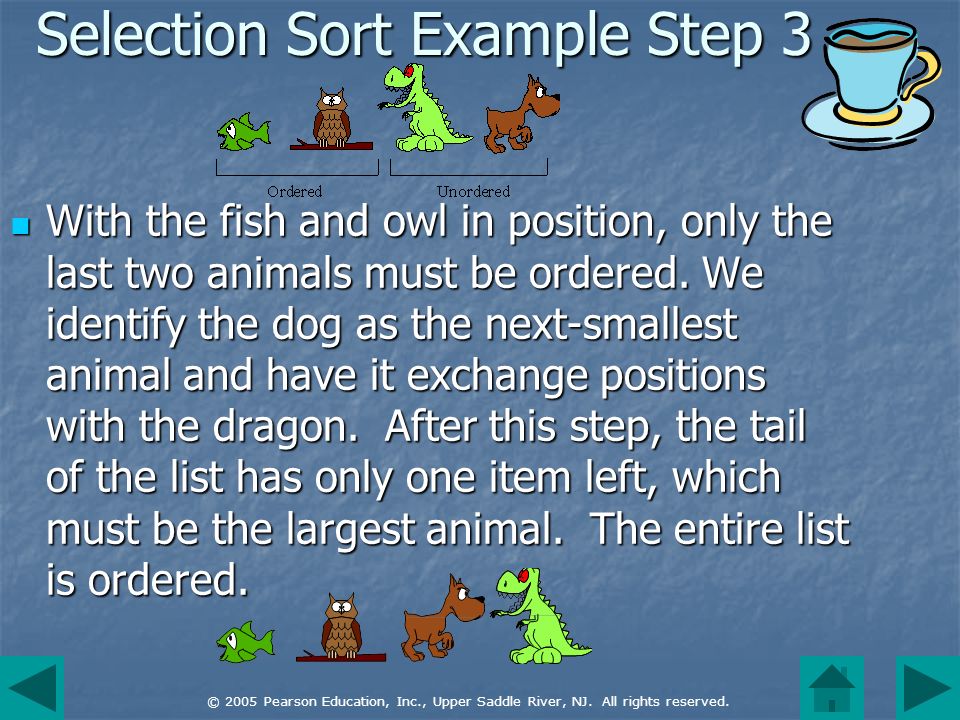 Selection Sort Example Step 3

Ordered

Unordered

With the fish and owl in position, only the last two animals must be ordered. We identify the dog as the next-smallest animal and have it exchange positions with the dragon. After this step, the tail of the list has only one item left, which must be the largest animal. The entire list is ordered.

© 2005 Pearson Education, Inc., Upper Saddle River, NJ. All rights reserved.